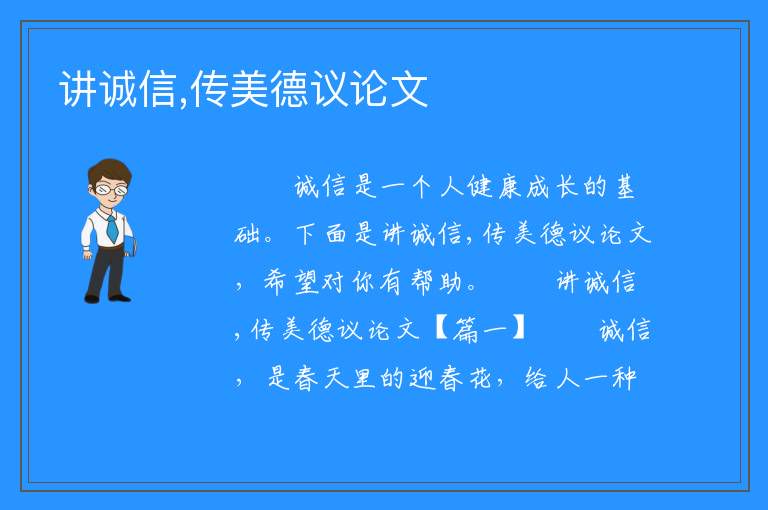 讲诚信,传美德议论文

诚信是一个人健康成长的基础。下面是讲诚信,传美德议论文,希望对你有帮助。 讲诚信,传美德议论文【篇一】 诚信,是春天里的迎春花,给人一种